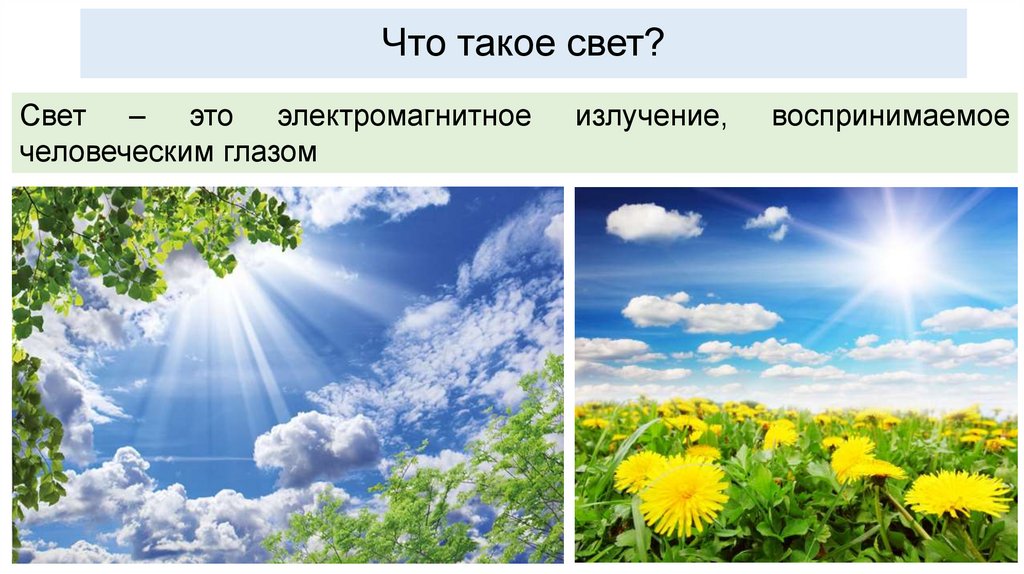 Что такое свет?

Свет – это электромагнитное излучение, воспринимаемое человеческим глазом